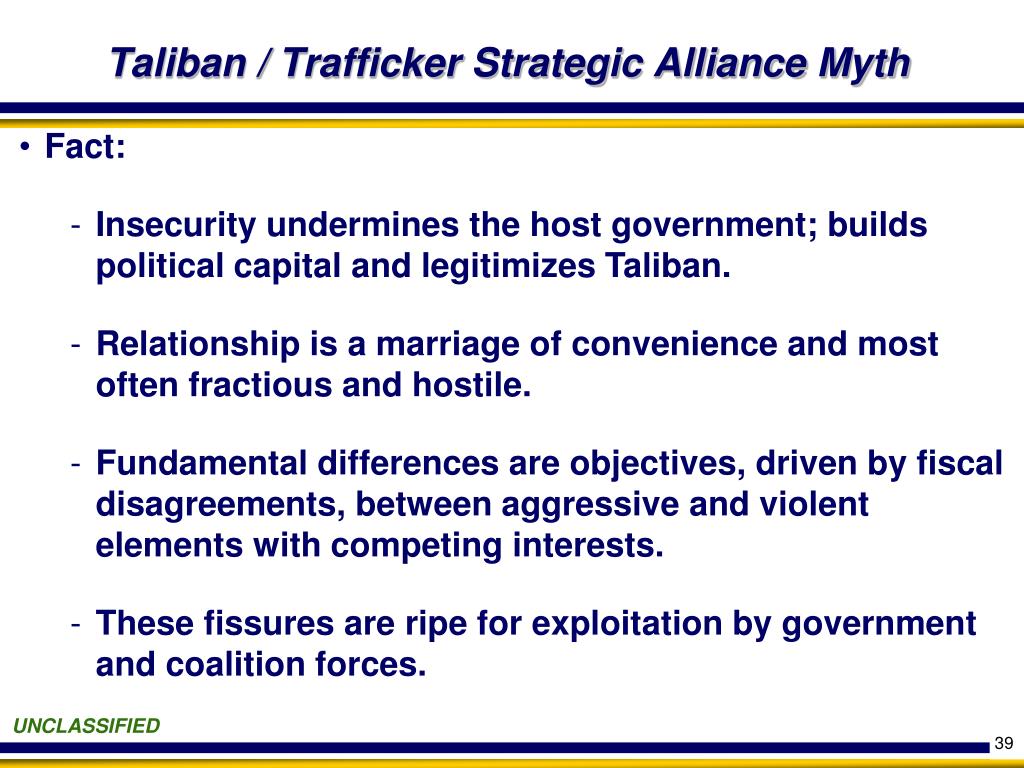 Taliban / Trafficker Strategic Alliance Myth

• Fact:

- Insecurity undermines the host government; builds political capital and legitimizes Taliban.

- Relationship is a marriage of convenience and most often fractious and hostile.

- Fundamental differences are objectives, driven by fiscal disagreements, between aggressive and violent elements with competing interests.

- These fissures are ripe for exploitation by government and coalition forces.

UNCLASSIFIED

39